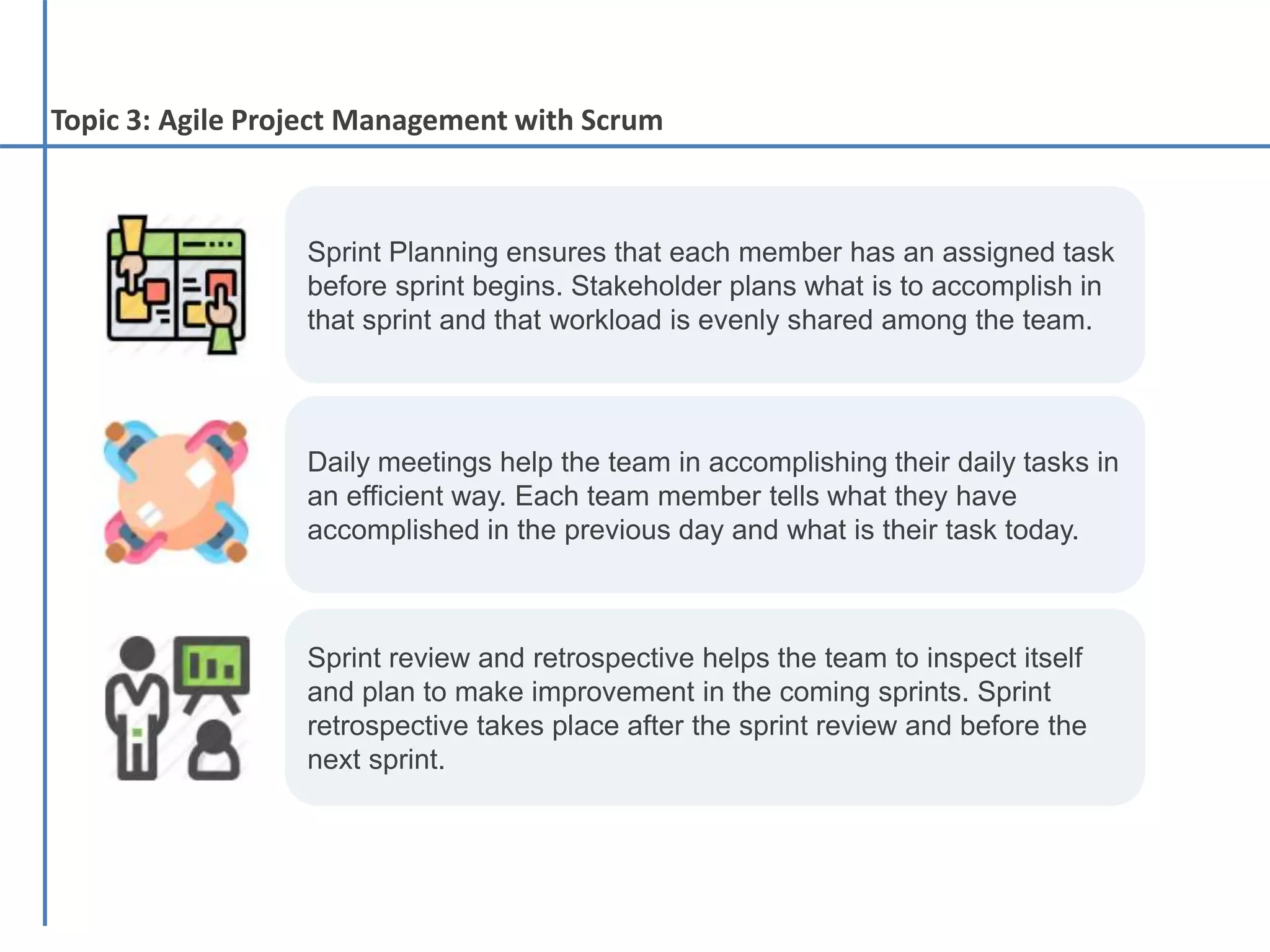 Topic 3: Agile Project Management with Scrum

Sprint Planning ensures that each member has an assigned task before sprint begins. Stakeholder plans what is to accomplish in that sprint and that workload is evenly shared among the team.

Daily meetings help the team in accomplishing their daily tasks in an efficient way. Each team member tells what they have accomplished in the previous day and what is their task today.

Sprint review and retrospective helps the team to inspect itself and plan to make improvement in the coming sprints. Sprint retrospective takes place after the sprint review and before the next sprint.